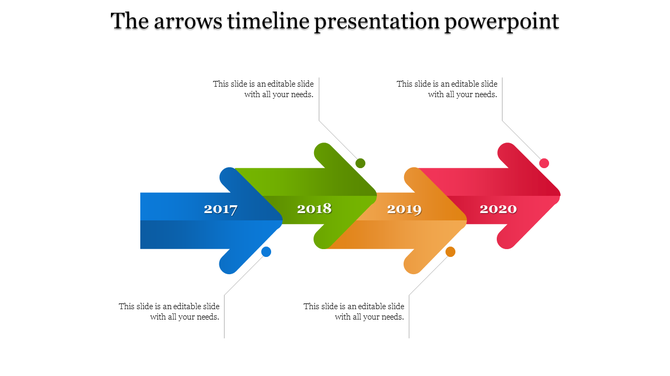 The arrows timeline presentation powerpoint

This slide is an editable slide with all your needs.

This slide is an editable slide with all your needs.

2017

2018

2019

2020

This slide is an editable slide with all your needs.

This slide is an editable slide with all your needs.